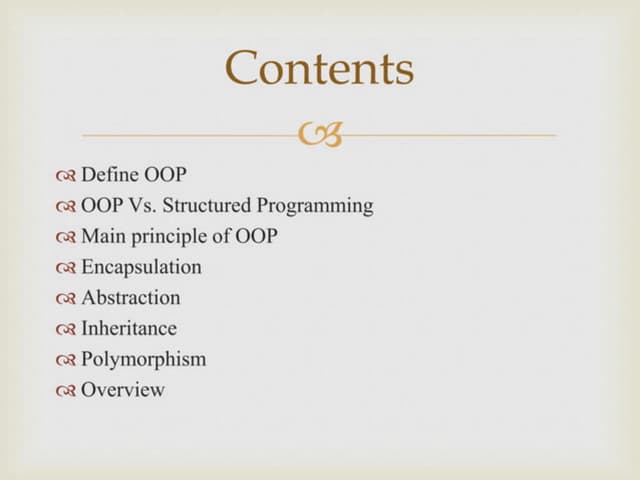 Contents

Define OOP
OOP Vs. Structured Programming
Main principle of OOP
Encapsulation
Abstraction
Inheritance
Polymorphism
Overview